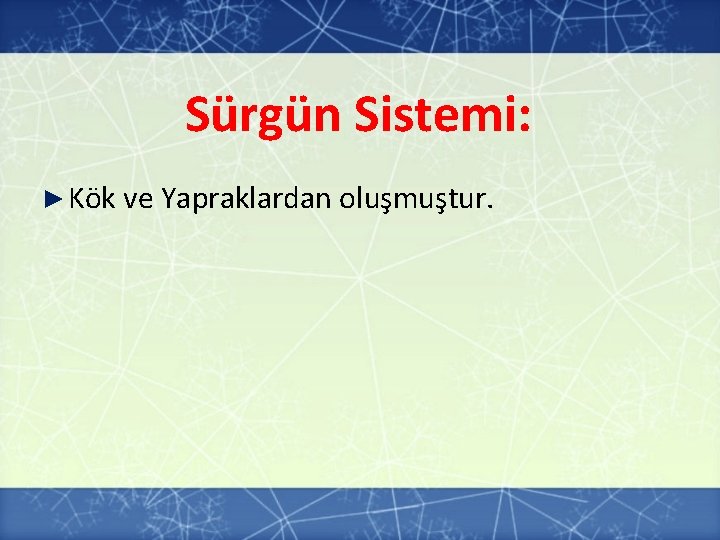 Sürgün Sistemi:

► Kök ve Yapraklardan oluşmuştur.